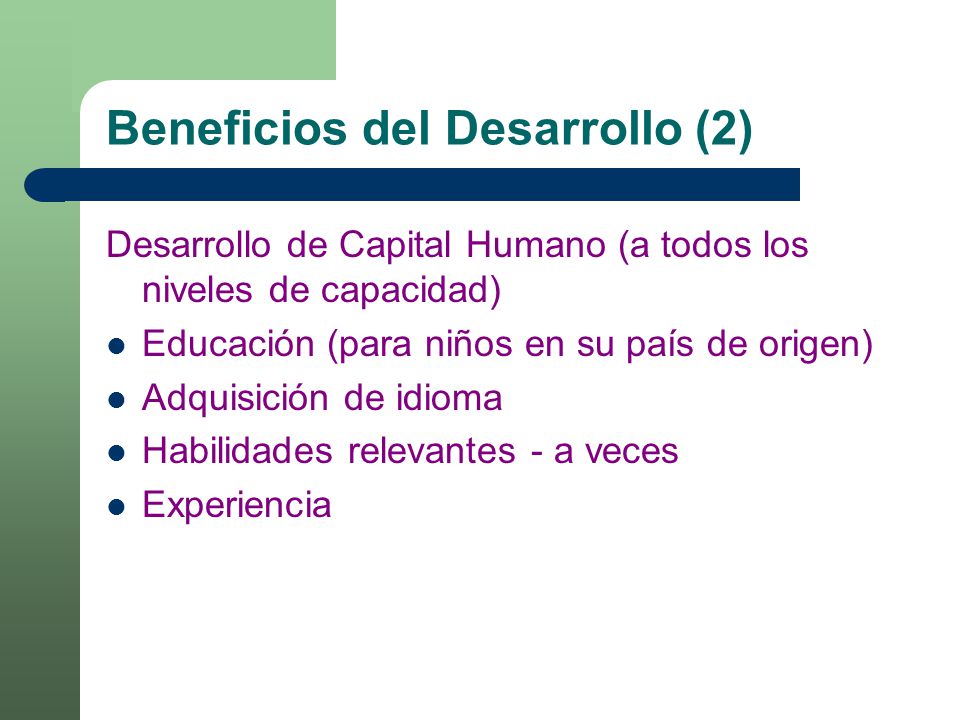 Beneficios del Desarrollo (2)

Desarrollo de Capital Humano (a todos los niveles de capacidad)

- Educación (para niños en su país de origen)
- Adquisición de idioma
- Habilidades relevantes - a veces
- Experiencia